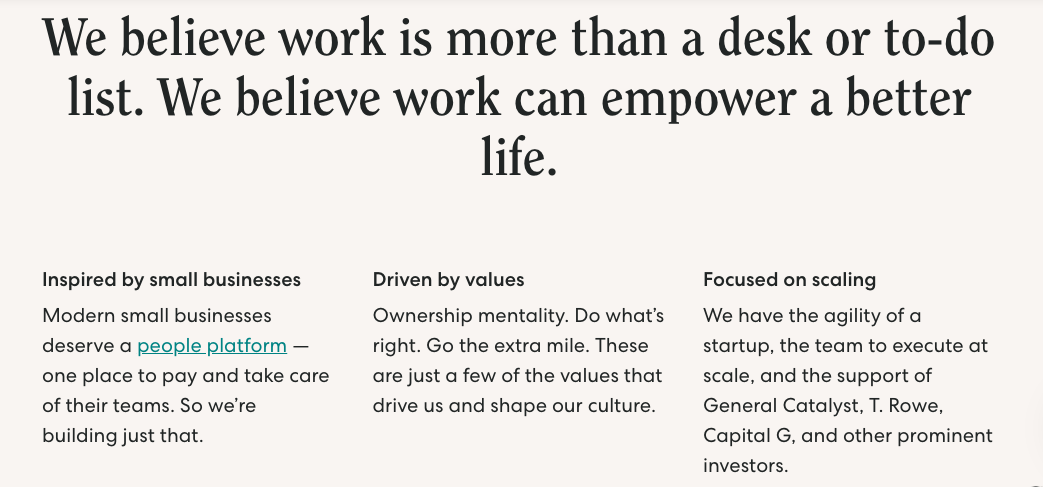 We believe work is more than a desk or to-do list. We believe work can empower a better life.

Inspired by small businesses
Modern small businesses deserve a people platform — one place to pay and take care of their teams. So we're building just that.

Driven by values
Ownership mentality. Do what's right. Go the extra mile. These are just a few of the values that drive us and shape our culture.

Focused on scaling
We have the agility of a startup, the team to execute at scale, and the support of General Catalyst, T. Rowe, Capital G, and other prominent investors.